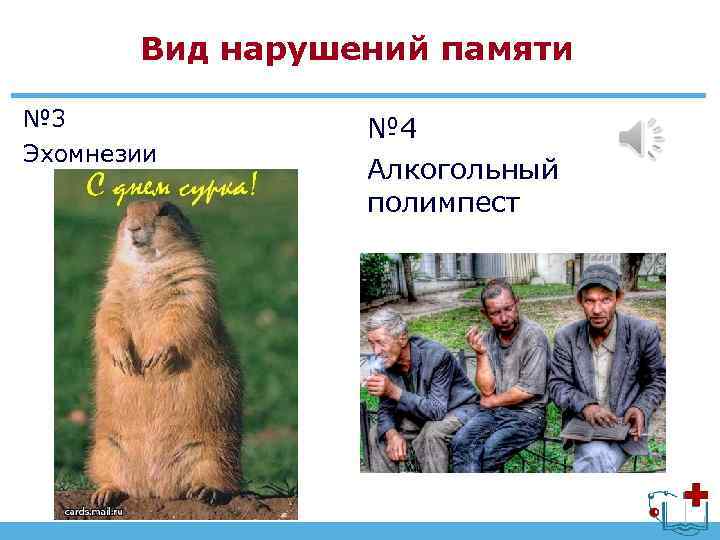 Вид нарушений памяти

№3
Эхомнезии

С днем сурка!

cards.mail.ru

№4
Алкогольный полимпест